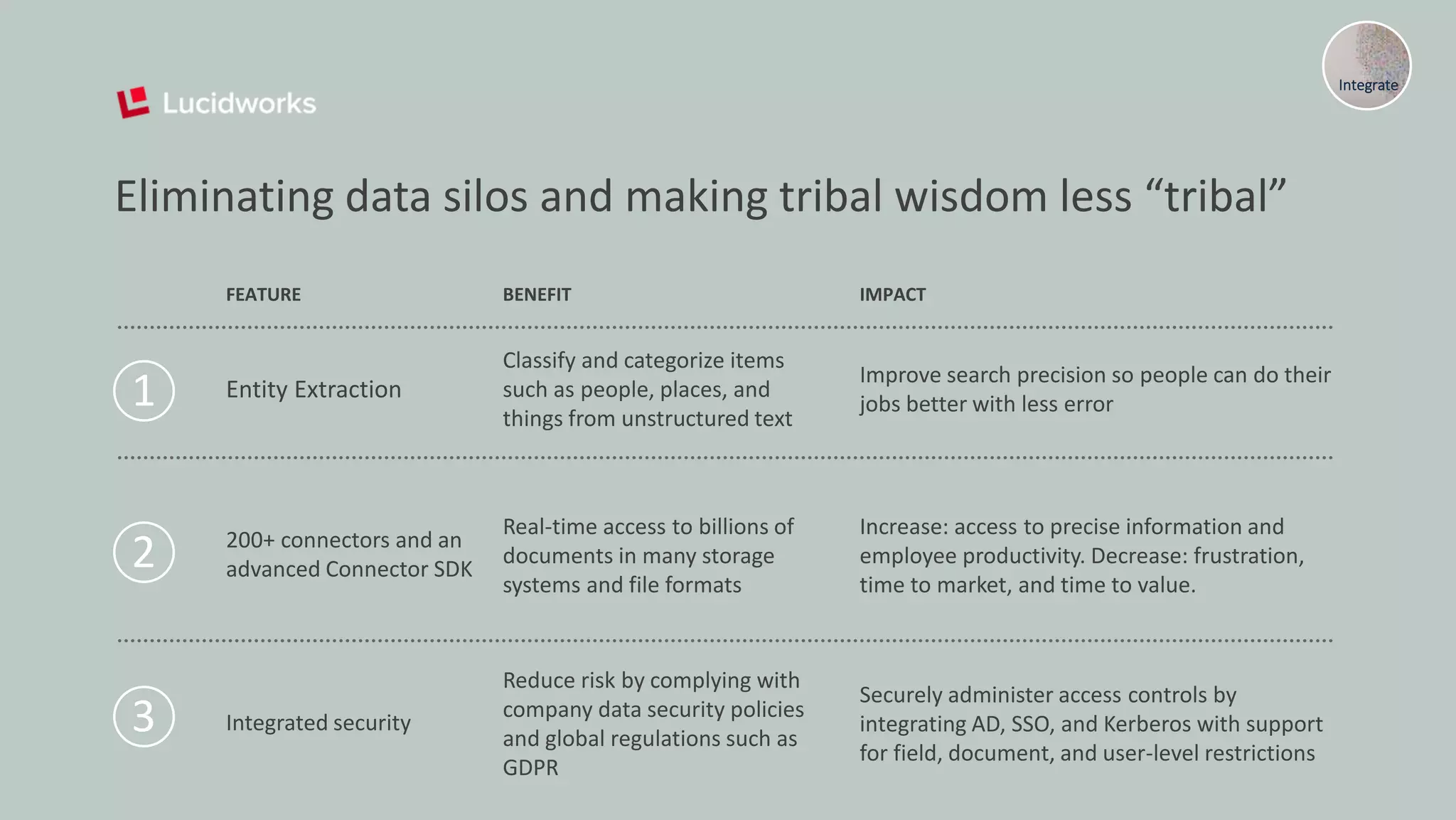 Integrate

Lucidworks

Eliminating data silos and making tribal wisdom less “tribal”

| | FEATURE | BENEFIT | IMPACT |
|---|---|---|---|
| 1 | Entity Extraction | Classify and categorize items such as people, places, and things from unstructured text | Improve search precision so people can do their jobs better with less error |
| 2 | 200+ connectors and an advanced Connector SDK | Real-time access to billions of documents in many storage systems and file formats | Increase: access to precise information and employee productivity. Decrease: frustration, time to market, and time to value. |
| 3 | Integrated security | Reduce risk by complying with company data security policies and global regulations such as GDPR | Securely administer access controls by integrating AD, SSO, and Kerberos with support for field, document, and user-level restrictions |